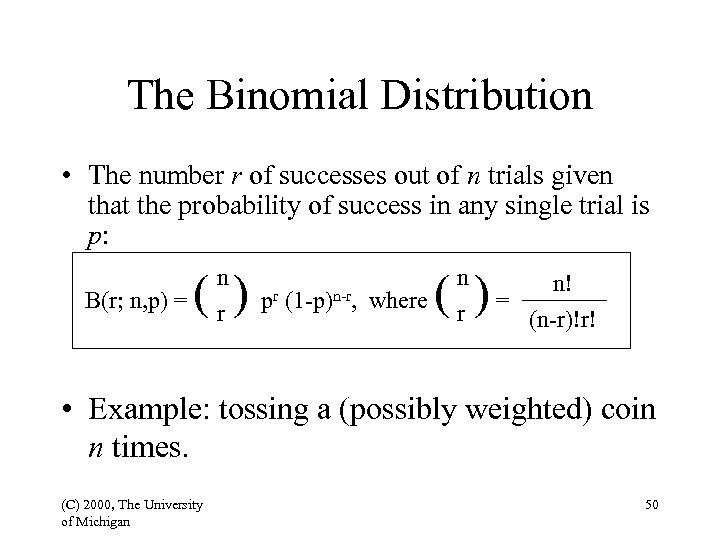 The Binomial Distribution

• The number $r$ of successes out of $n$ trials given that the probability of success in any single trial is $p$:

$B(r; n,p) = \binom{n}{r} p^r (1-p)^{n-r}$, where $\binom{n}{r} = \frac{n!}{(n-r)!r!}$

• Example: tossing a (possibly weighted) coin $n$ times.

(C) 2000, The University of Michigan

50